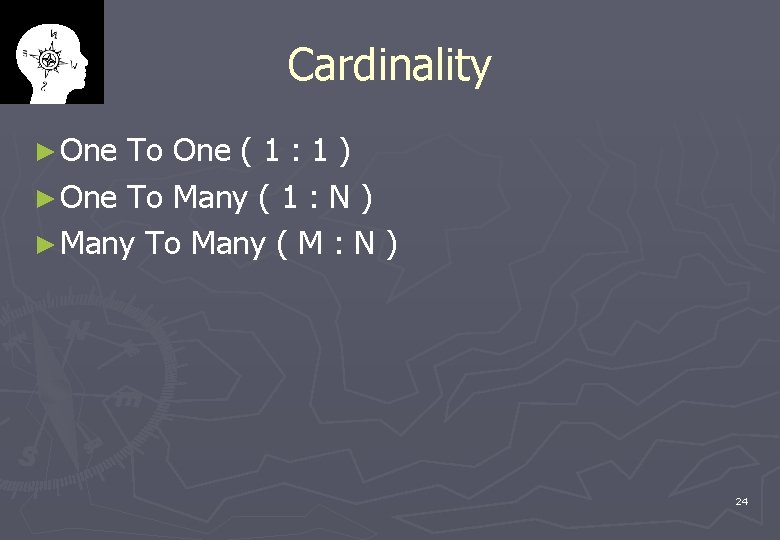 Cardinality

►One To One ( 1 : 1 )

►One To Many ( 1 : N )

►Many To Many ( M : N )

24